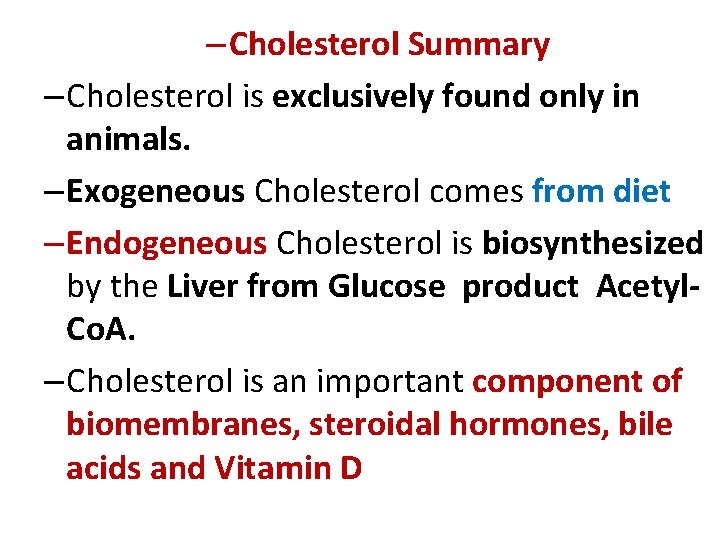 –Cholesterol Summary

–Cholesterol is exclusively found only in animals.

–Exogeneous Cholesterol comes from diet

–Endogeneous Cholesterol is biosynthesized by the Liver from Glucose product Acetyl-CoA.

–Cholesterol is an important component of biomembranes, steroidal hormones, bile acids and Vitamin D